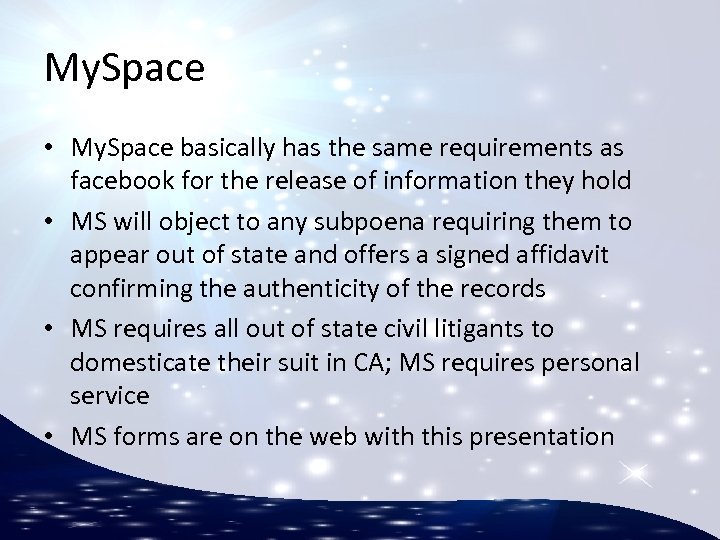 MySpace

• MySpace basically has the same requirements as facebook for the release of information they hold
• MS will object to any subpoena requiring them to appear out of state and offers a signed affidavit confirming the authenticity of the records
• MS requires all out of state civil litigants to domesticate their suit in CA; MS requires personal service
• MS forms are on the web with this presentation